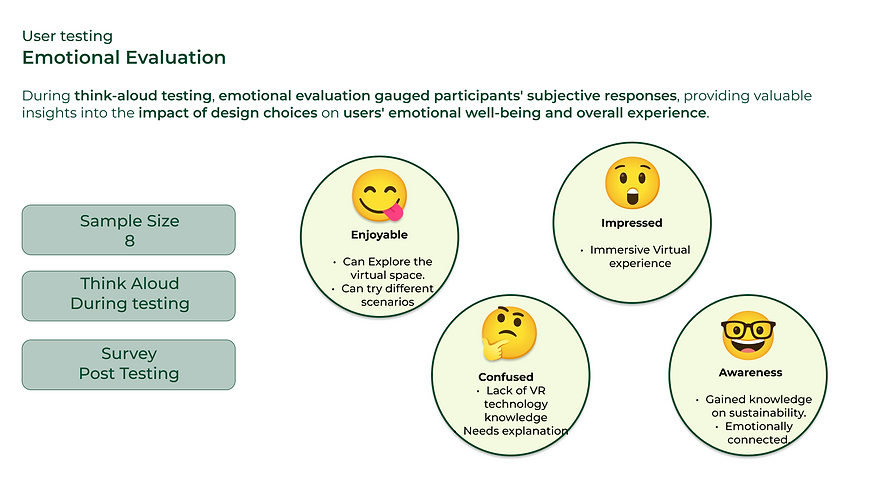 User testing
Emotional Evaluation

During think-aloud testing, emotional evaluation gauged participants' subjective responses, providing valuable insights into the impact of design choices on users' emotional well-being and overall experience.

Sample Size
8

Think Aloud
During testing

Survey
Post Testing

Enjoyable
• Can Explore the virtual space.
• Can try different scenarios

Impressed
• Immersive Virtual experience

Confused
• Lack of VR technology knowledge
Needs explanation

Awareness
• Gained knowledge on sustainability.
• Emotionally connected